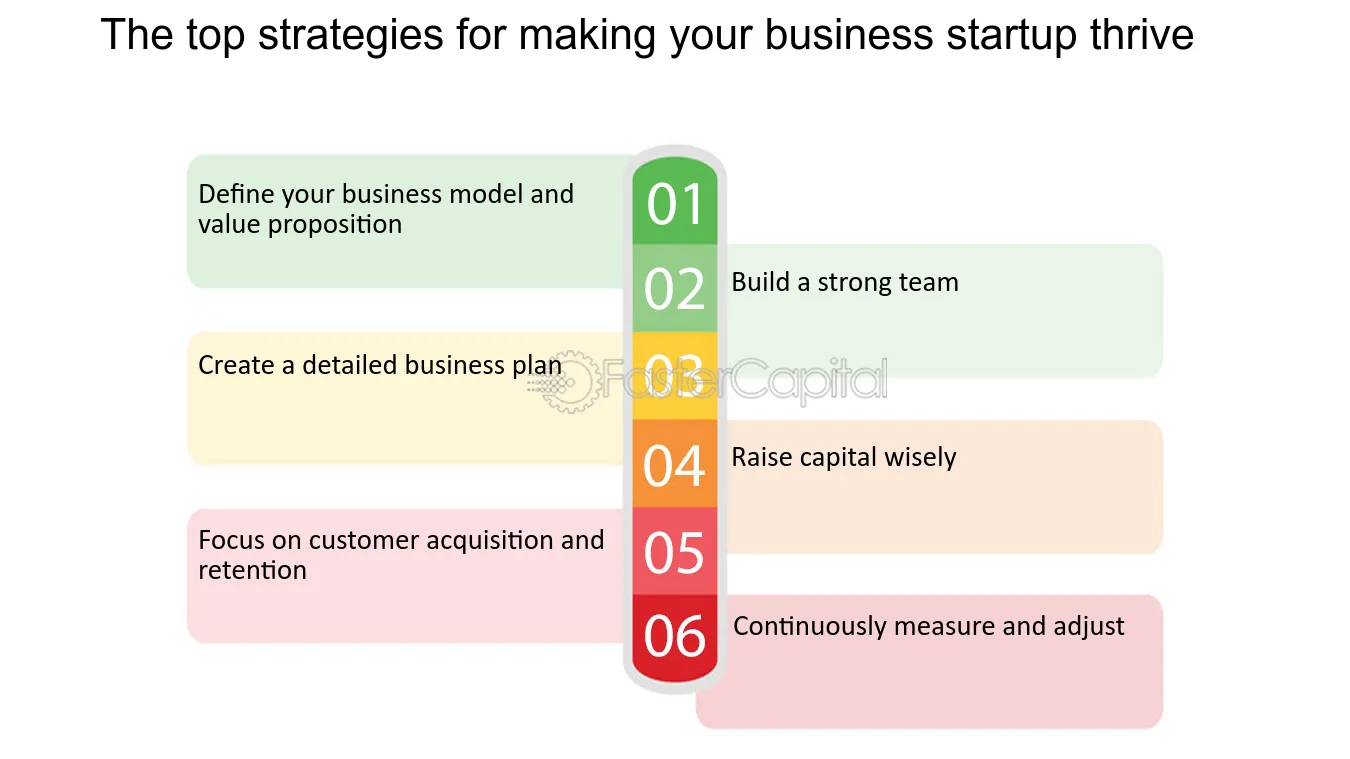 The top strategies for making your business startup thrive

Define your business model and value proposition

01

02

Build a strong team

Create a detailed business plan

03

04

Raise capital wisely

Focus on customer acquisition and retention

05

06

Continuously measure and adjust

FasterCapital